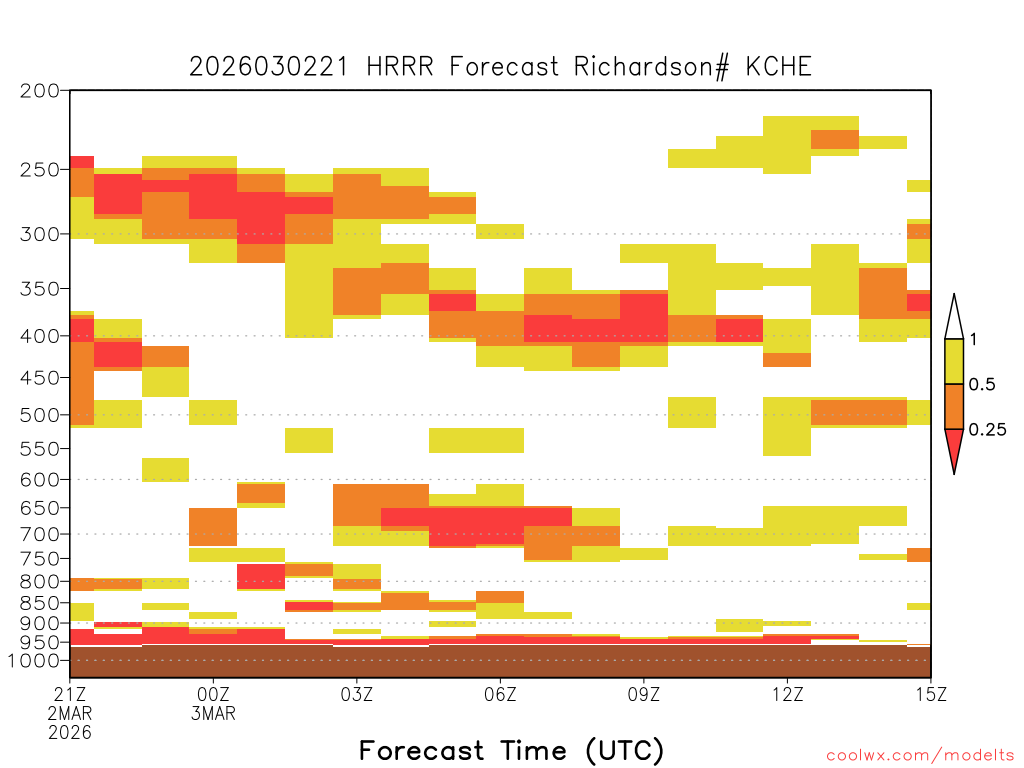 2026030221 HRRR Forecast Richardson# KCHE

200
250
300
350
400
450
500
550
600
650
700
750
800
850
900
950
1000

1
0.5
0.25

21Z
2MAR
2026
00Z
3MAR
03Z
06Z
09Z
12Z
15Z

Forecast Time (UTC)

coolwx.com/modelts